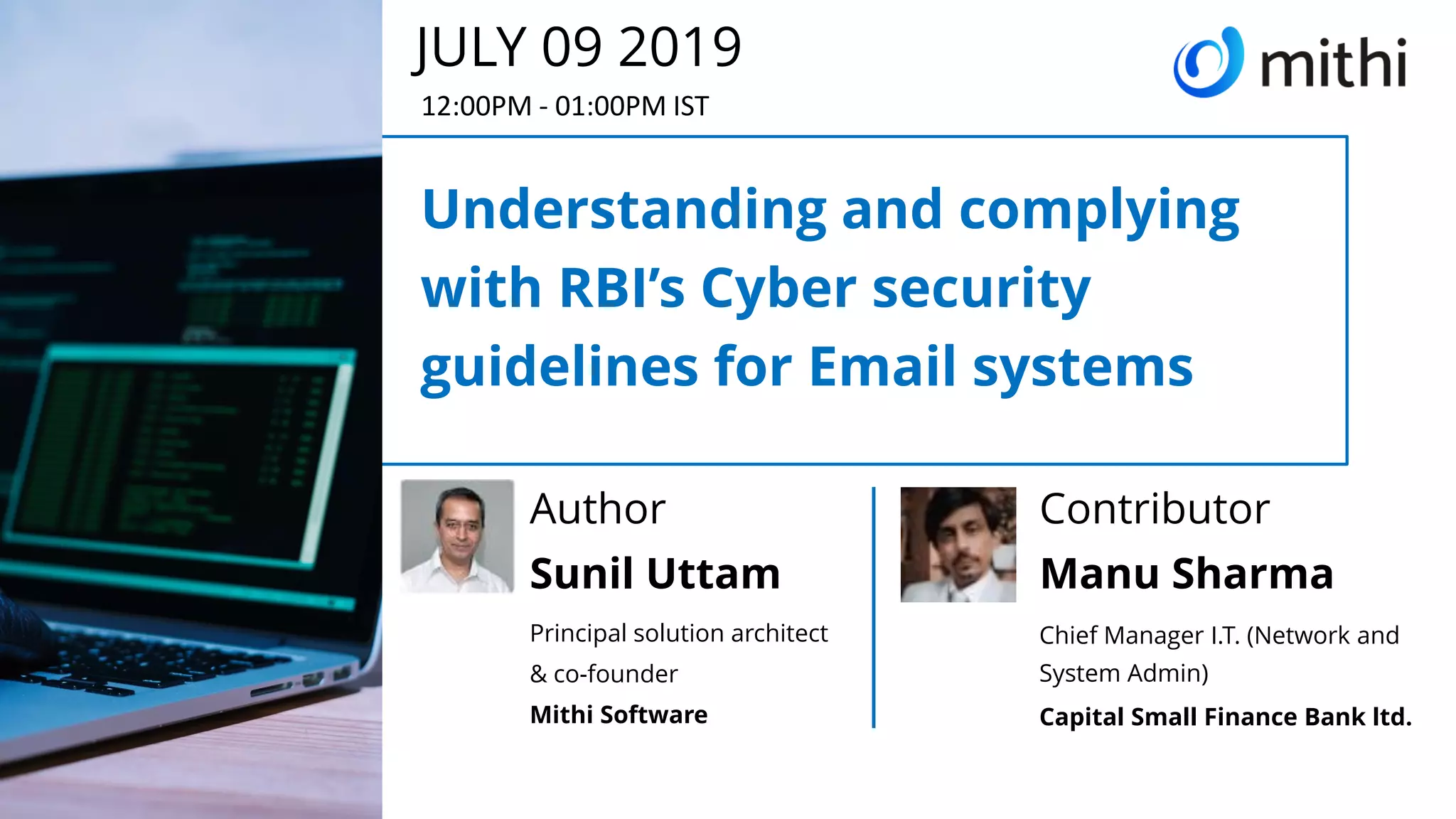 JULY 09 2019

12:00PM - 01:00PM IST

mithi

Understanding and complying with RBI's Cyber security guidelines for Email systems

Author

Sunil Uttam

Principal solution architect & co-founder

Mithi Software

Contributor

Manu Sharma

Chief Manager I.T. (Network and System Admin)

Capital Small Finance Bank ltd.